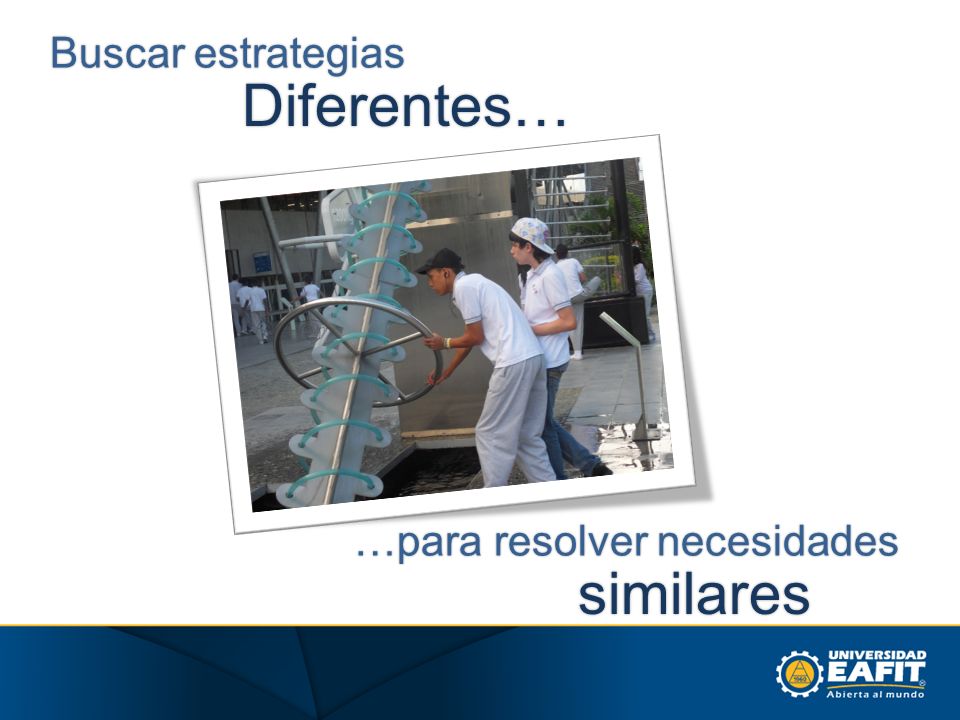 Buscar estrategias
Diferentes…

…para resolver necesidades
similares

UNIVERSIDAD
EAFIT
Abierta al mundo